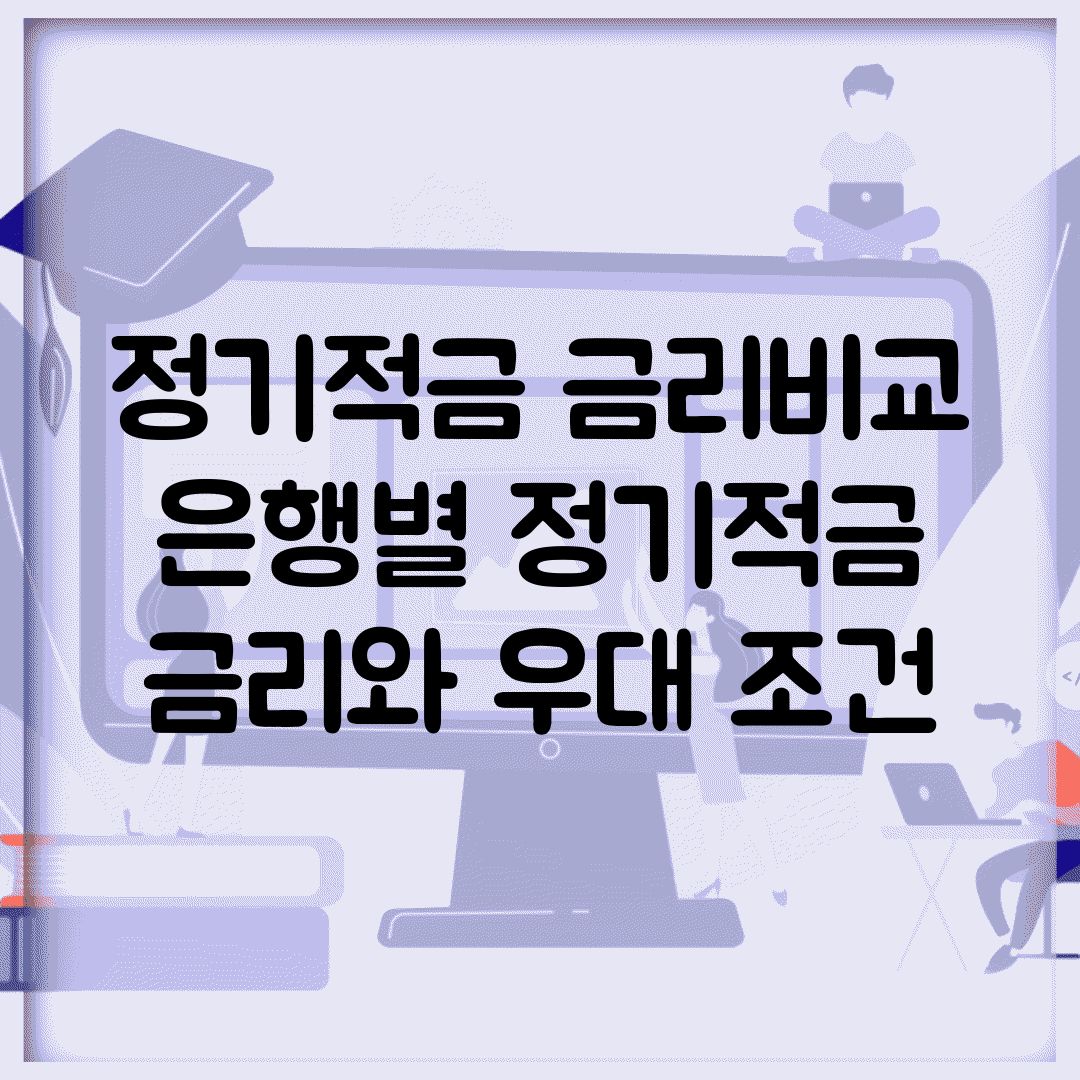 정기적금 금리비교
은행별 정기적금
금리와 우대 조건